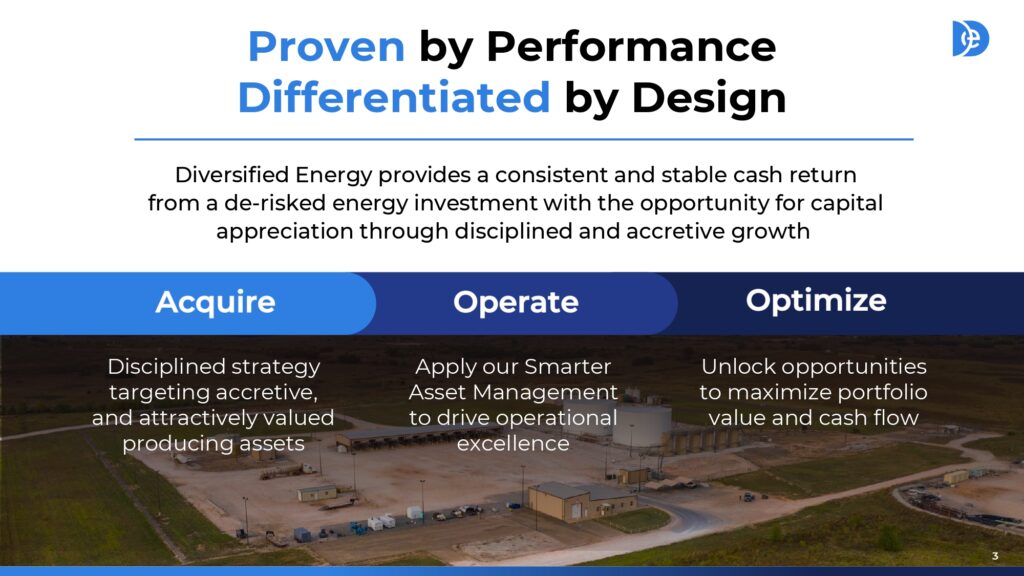 Proven by Performance
Differentiated by Design

Diversified Energy provides a consistent and stable cash return from a de-risked energy investment with the opportunity for capital appreciation through disciplined and accretive growth

Acquire

Disciplined strategy targeting accretive, and attractively valued producing assets

Operate

Apply our Smarter Asset Management to drive operational excellence

Optimize

Unlock opportunities to maximize portfolio value and cash flow

3